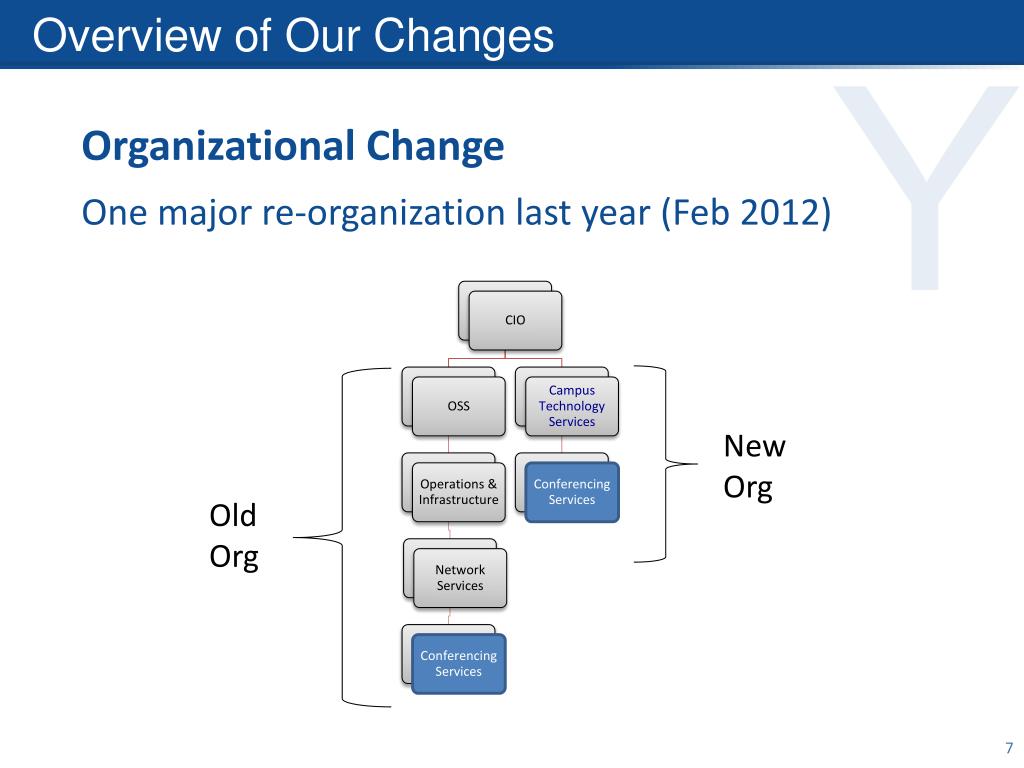 Overview of Our Changes

Organizational Change

One major re-organization last year (Feb 2012)

CIO

OSS

Campus Technology Services

Operations & Infrastructure

Conferencing Services

Network Services

Conferencing Services

Old Org

New Org

7